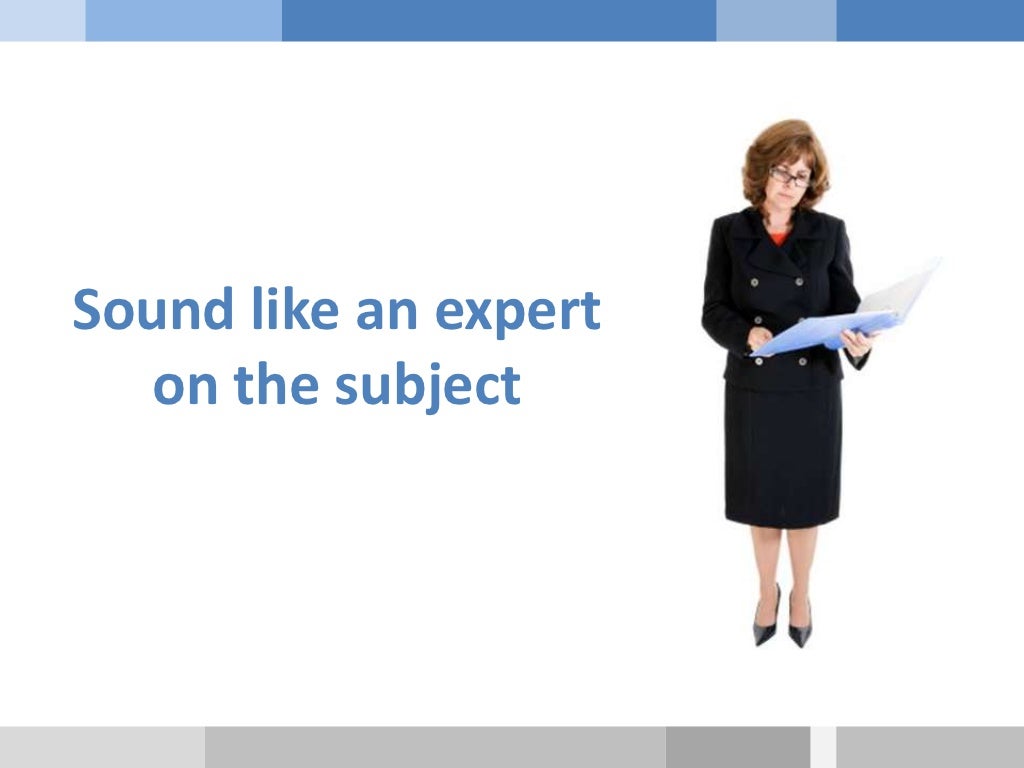 Sound like an expert on the subject